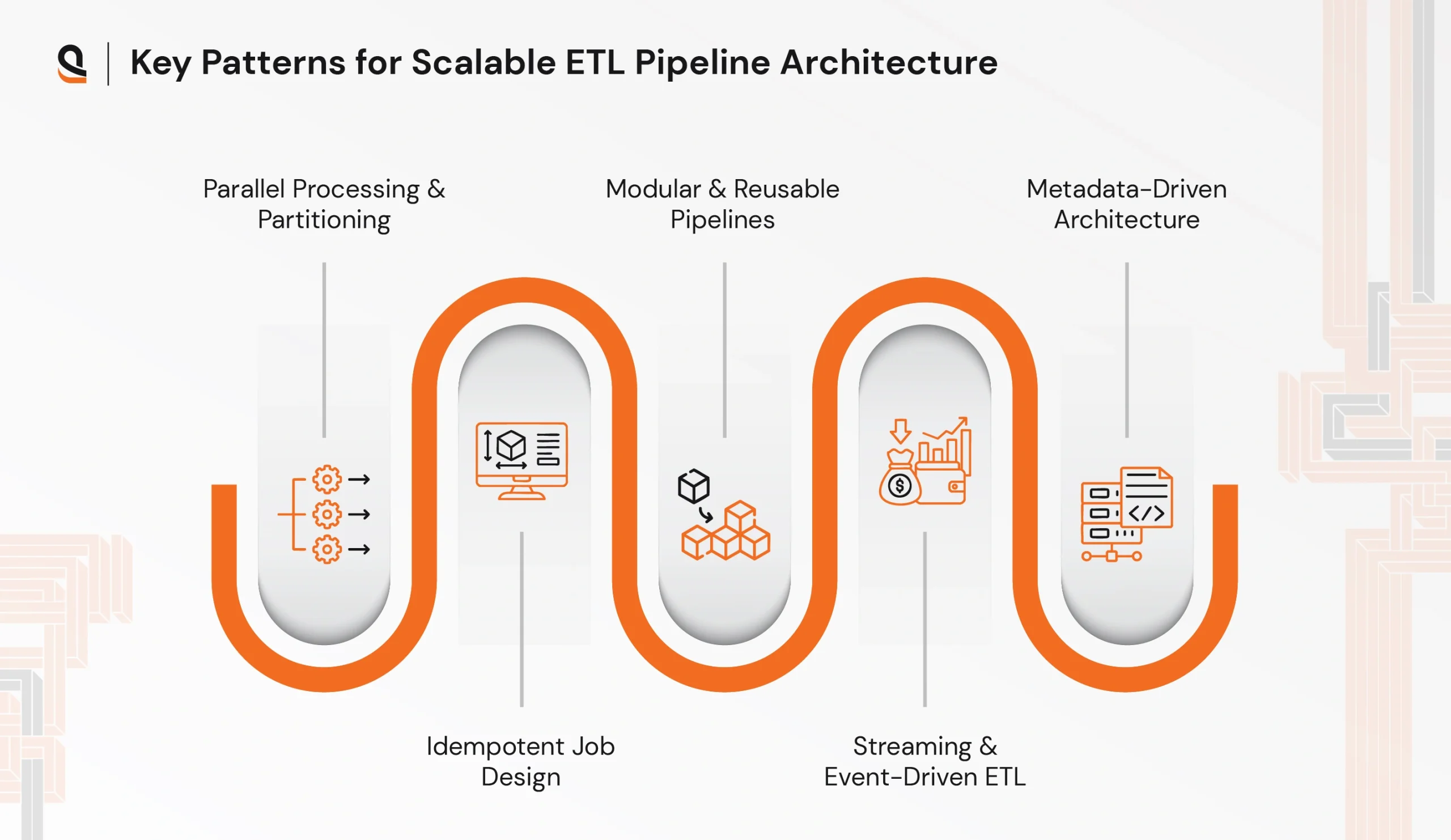 Key Patterns for Scalable ETL Pipeline Architecture

Parallel Processing & Partitioning

Modular & Reusable Pipelines

Metadata-Driven Architecture

Idempotent Job Design

Streaming & Event-Driven ETL